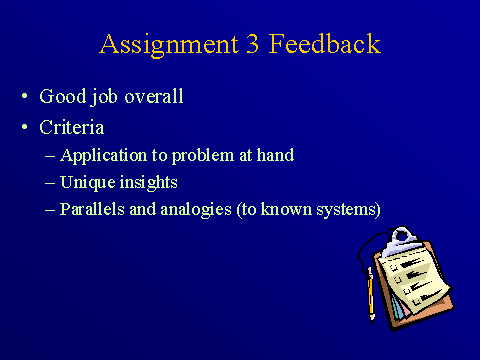 Assignment 3 Feedback

• Good job overall
• Criteria
– Application to problem at hand
– Unique insights
– Parallels and analogies (to known systems)